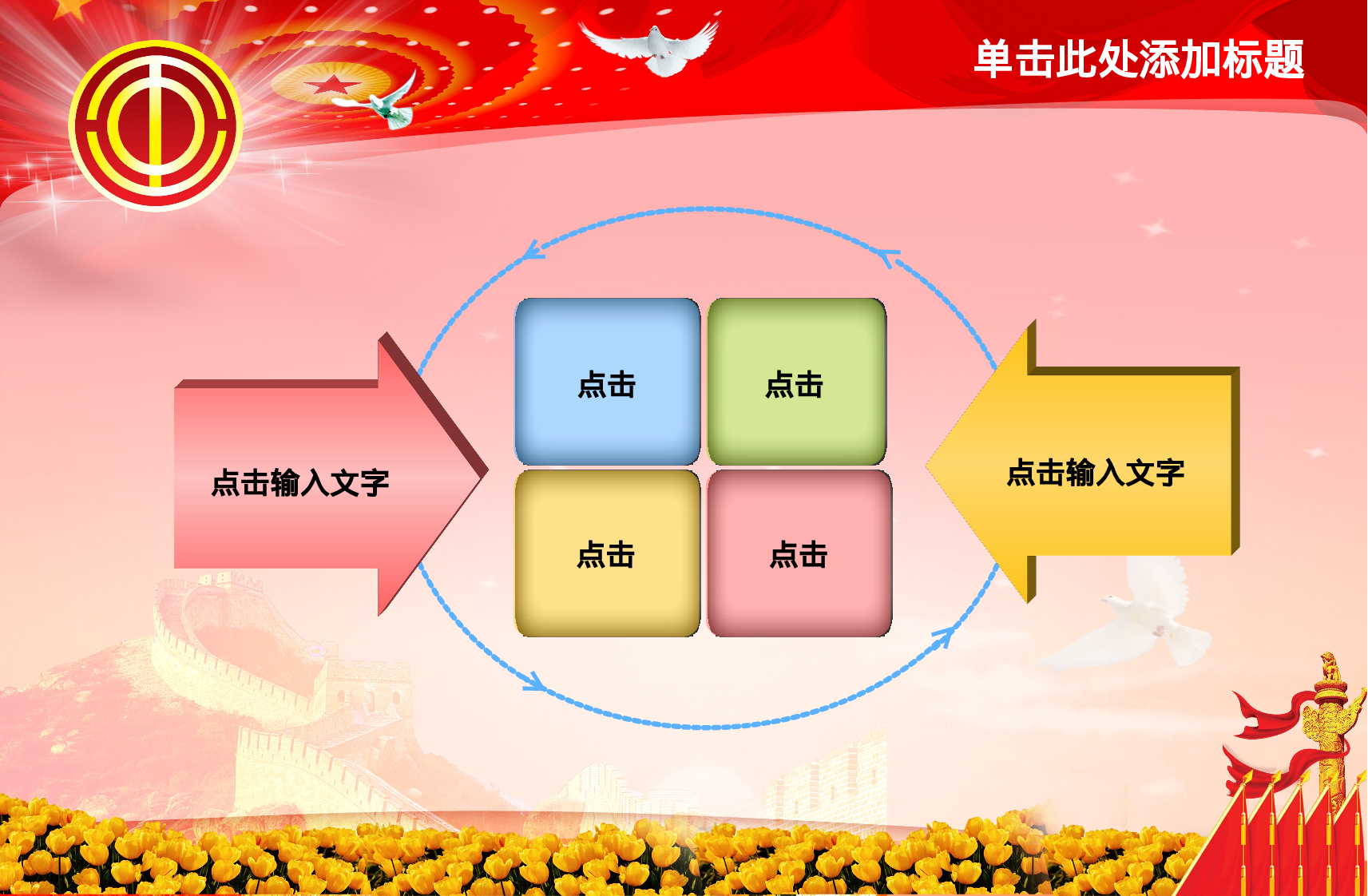 单击此处添加标题

点击输入文字

点击

点击

点击

点击

点击输入文字